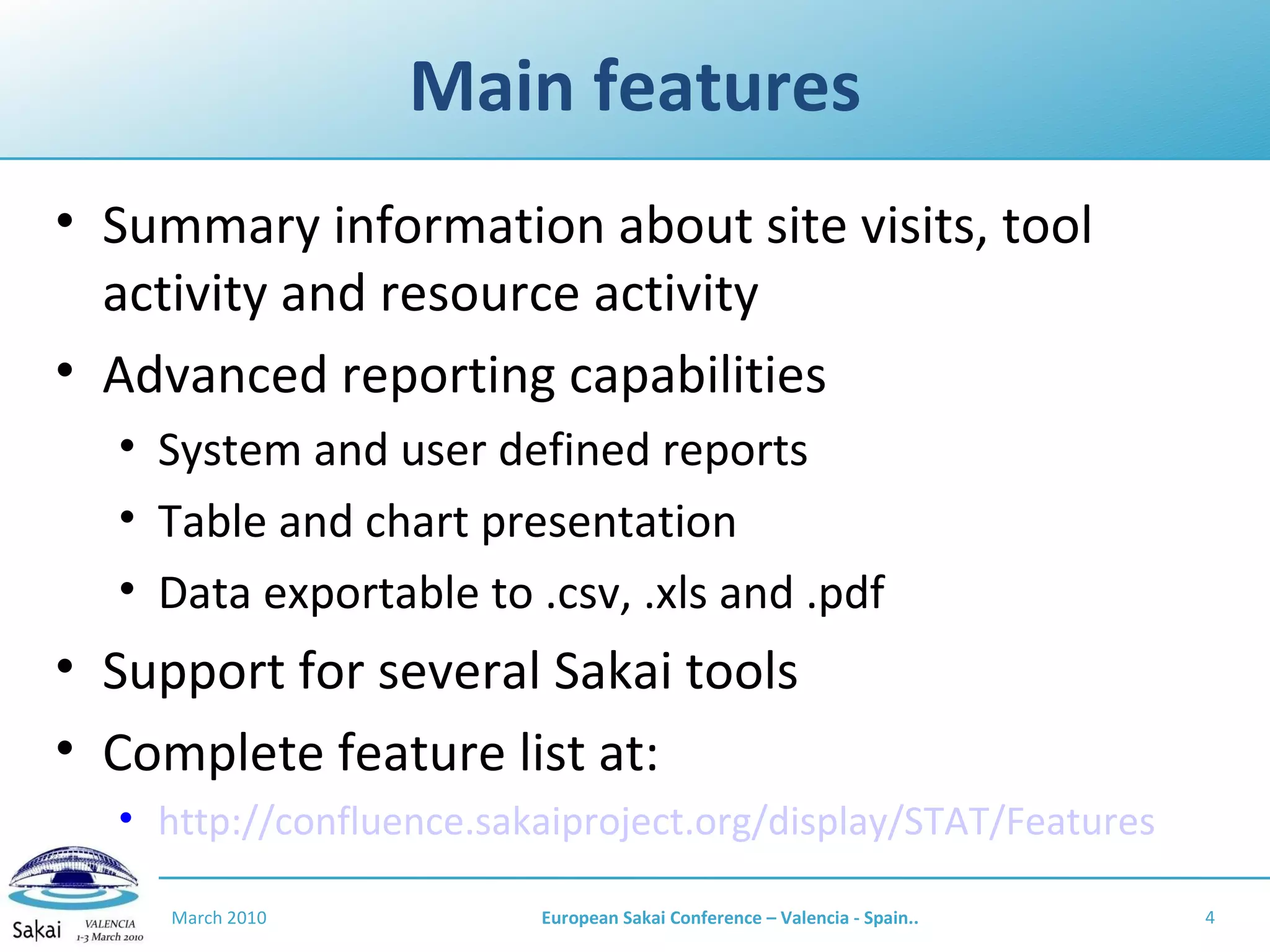 Main features

• Summary information about site visits, tool activity and resource activity
• Advanced reporting capabilities
  • System and user defined reports
  • Table and chart presentation
  • Data exportable to .csv, .xls and .pdf
• Support for several Sakai tools
• Complete feature list at:
  • http://confluence.sakaiproject.org/display/STAT/Features

Sakai VALENCIA 1-3 March 2010

March 2010

European Sakai Conference – Valencia - Spain..

4